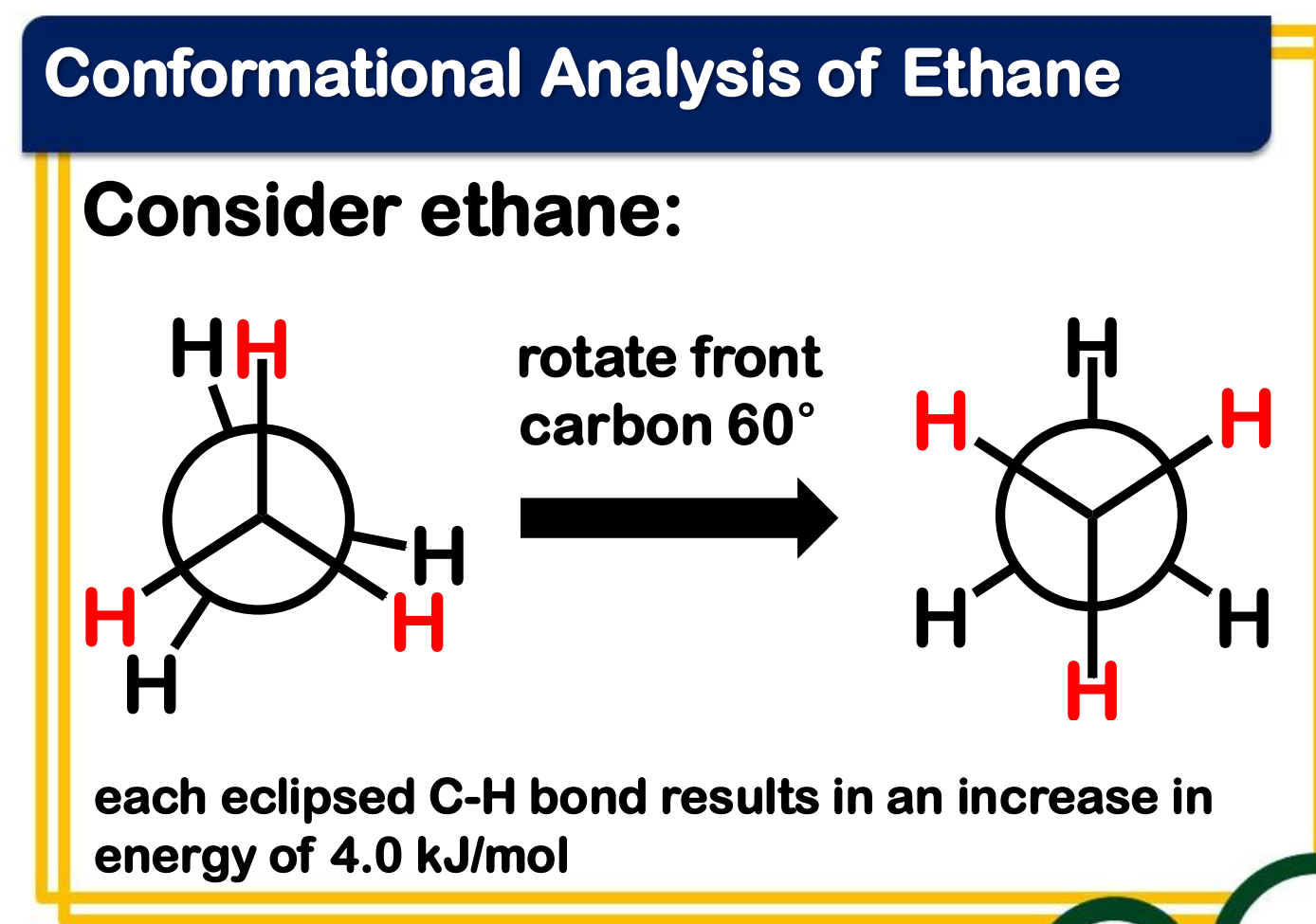 Conformational Analysis of Ethane

Consider ethane:

H H

H

H H

H

rotate front carbon 60°

H

H H

H H

H

each eclipsed C-H bond results in an increase in energy of 4.0 kJ/mol